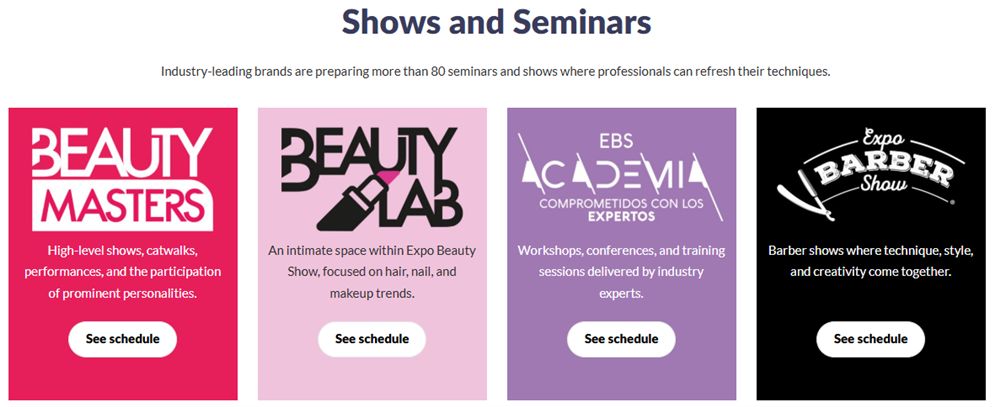 Shows and Seminars

Industry-leading brands are preparing more than 80 seminars and shows where professionals can refresh their techniques.

BEAUTY MASTERS

High-level shows, catwalks, performances, and the participation of prominent personalities.

See schedule

BEAUTY LAB

An intimate space within Expo Beauty Show, focused on hair, nail, and makeup trends.

See schedule

EBS ACADEMIA COMPROMETIDOS CON LOS EXPERTOS

Workshops, conferences, and training sessions delivered by industry experts.

See schedule

Expo BARBER Show

Barber shows where technique, style, and creativity come together.

See schedule